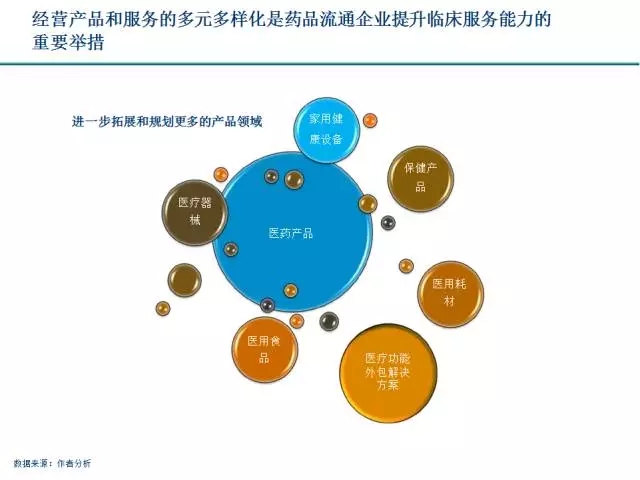 经营产品和服务的多元多样化是药品流通企业提升临床服务能力的重要举措

进一步拓展和规划更多的产品领域

家用健康设备

保健产品

医疗器械

医药产品

医用耗材

医用食品

医疗功能外包解决方案

数据来源：作者分析